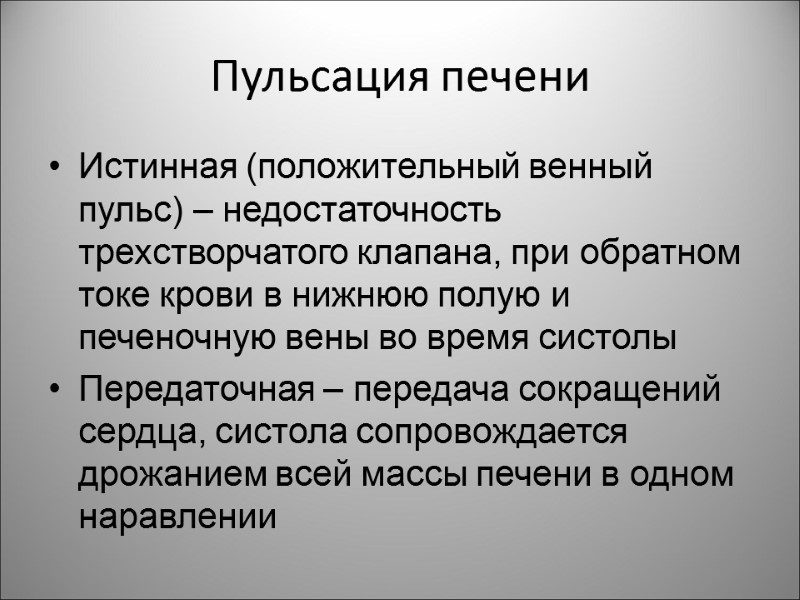 Пульсация печени

• Истинная (положительный венный пульс) – недостаточность трехстворчатого клапана, при обратном токе крови в нижнюю полую и печеночную вены во время систолы

• Передаточная – передача сокращений сердца, систола сопровождается дрожанием всей массы печени в одном наравлении